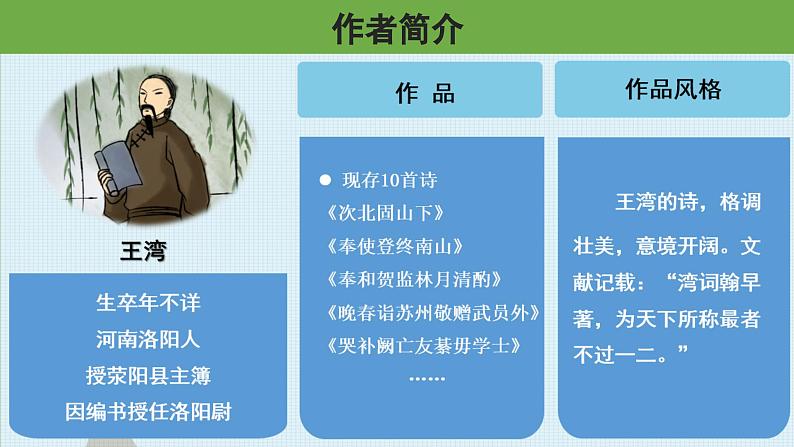 作者简介

王湾

生卒年不详
河南洛阳人
授荥阳县主簿
因编书授任洛阳尉

作 品

● 现存10首诗
《次北固山下》
《奉使登终南山》
《奉和贺监林月清酌》
《晚春诣苏州敬赠武员外》
《哭补阙亡友綦毋学士》
……

作品风格

王湾的诗，格调壮美，意境开阔。文献记载：“湾词翰早著，为天下所称最者不过一二。”